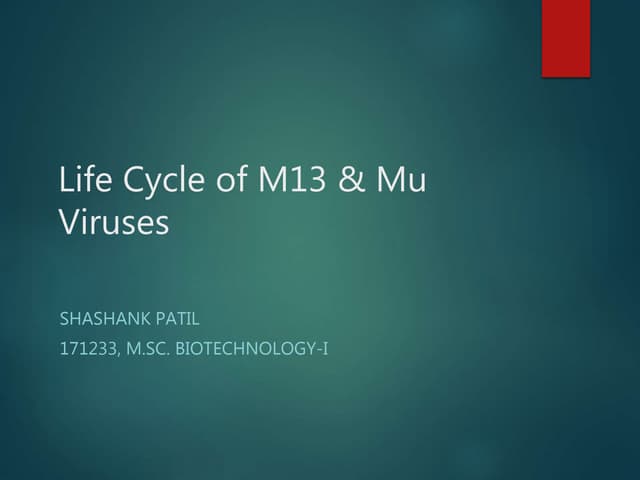 Life Cycle of M13 & Mu Viruses

SHASHANK PATIL

171233, M.SC. BIOTECHNOLOGY-I